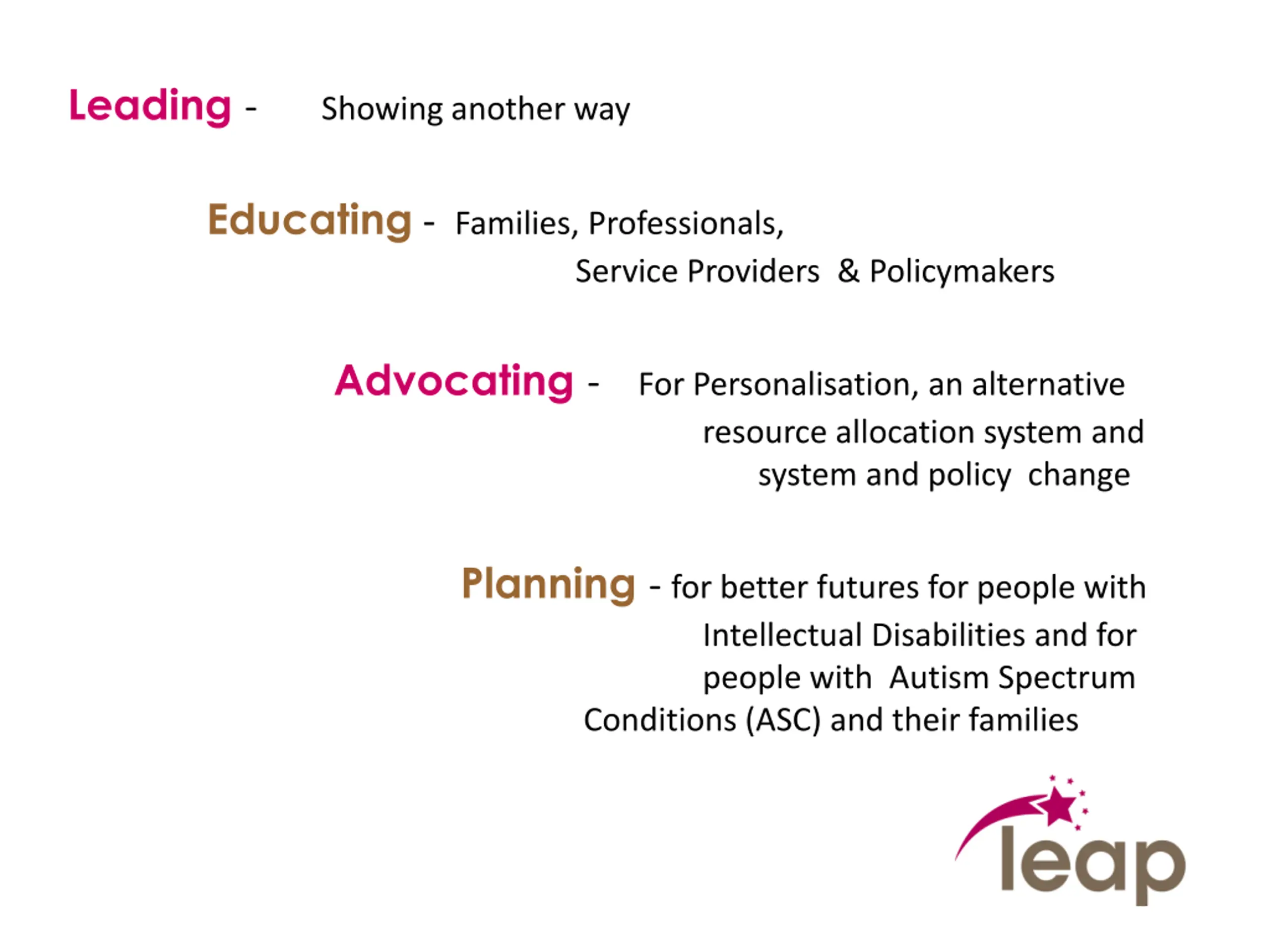 Leading - Showing another way

Educating - Families, Professionals, Service Providers & Policymakers

Advocating - For Personalisation, an alternative resource allocation system and system and policy change

Planning - for better futures for people with Intellectual Disabilities and for people with Autism Spectrum Conditions (ASC) and their families

leap